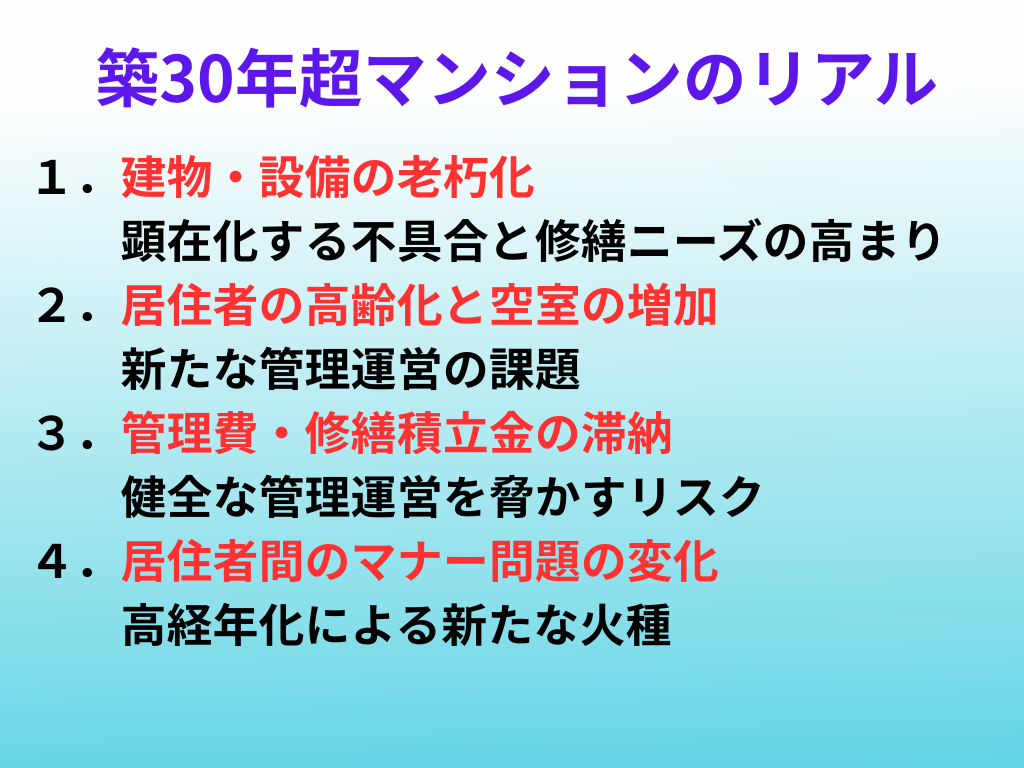 築30年超マンションのリアル

１．建物・設備の老朽化
顕在化する不具合と修繕ニーズの高まり

２．居住者の高齢化と空室の増加
新たな管理運営の課題

３．管理費・修繕積立金の滞納
健全な管理運営を脅かすリスク

４．居住者間のマナー問題の変化
高経年化による新たな火種